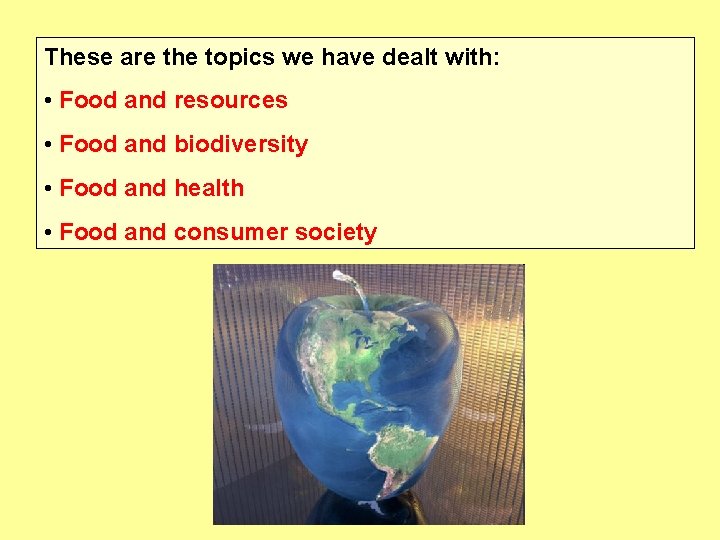 These are the topics we have dealt with:

• Food and resources

• Food and biodiversity

• Food and health

• Food and consumer society